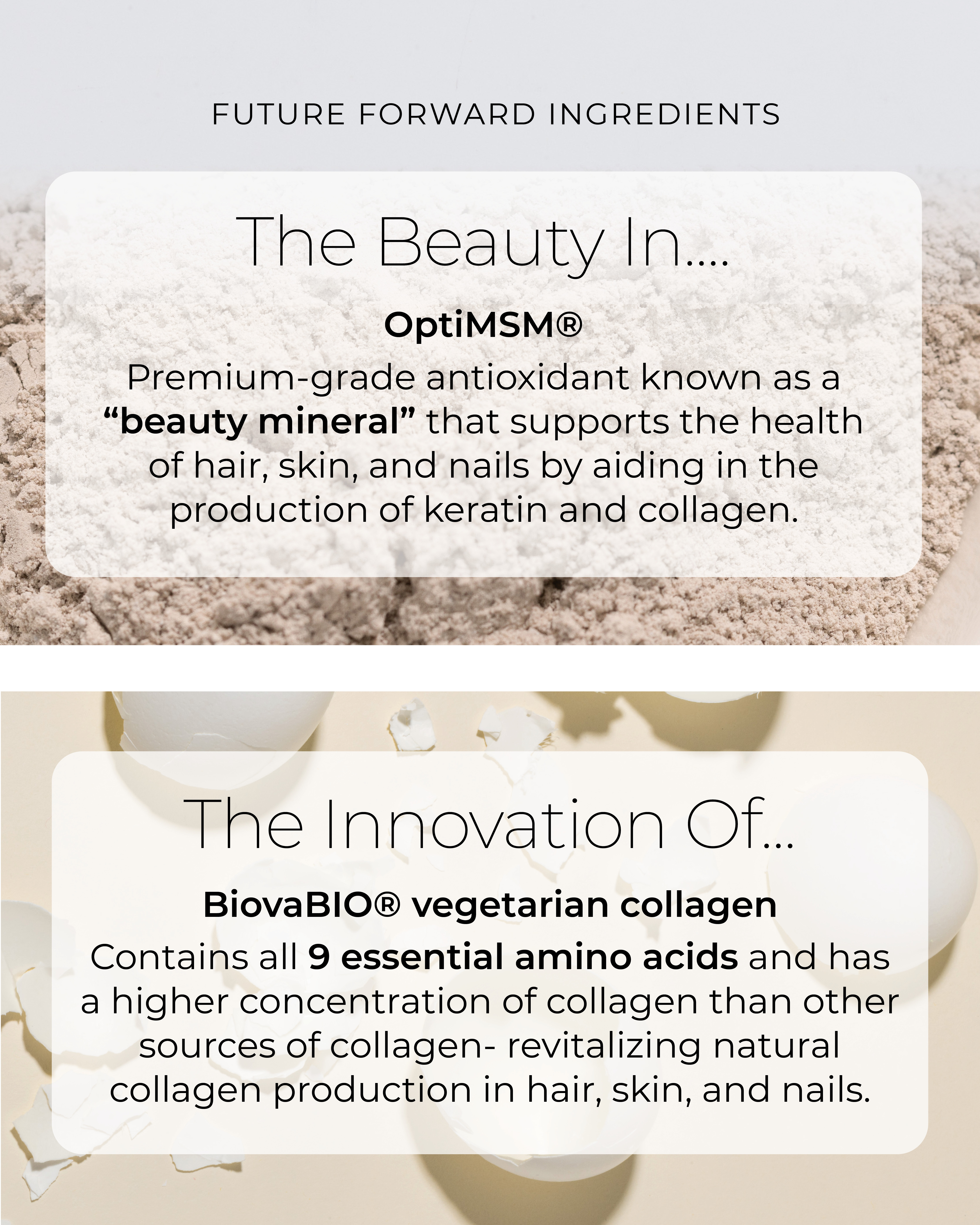 FUTURE FORWARD INGREDIENTS

The Beauty In....

OptiMSM®

Premium-grade antioxidant known as a “beauty mineral” that supports the health of hair, skin, and nails by aiding in the production of keratin and collagen.

The Innovation Of...

BiovaBIO® vegetarian collagen

Contains all 9 essential amino acids and has a higher concentration of collagen than other sources of collagen- revitalizing natural collagen production in hair, skin, and nails.